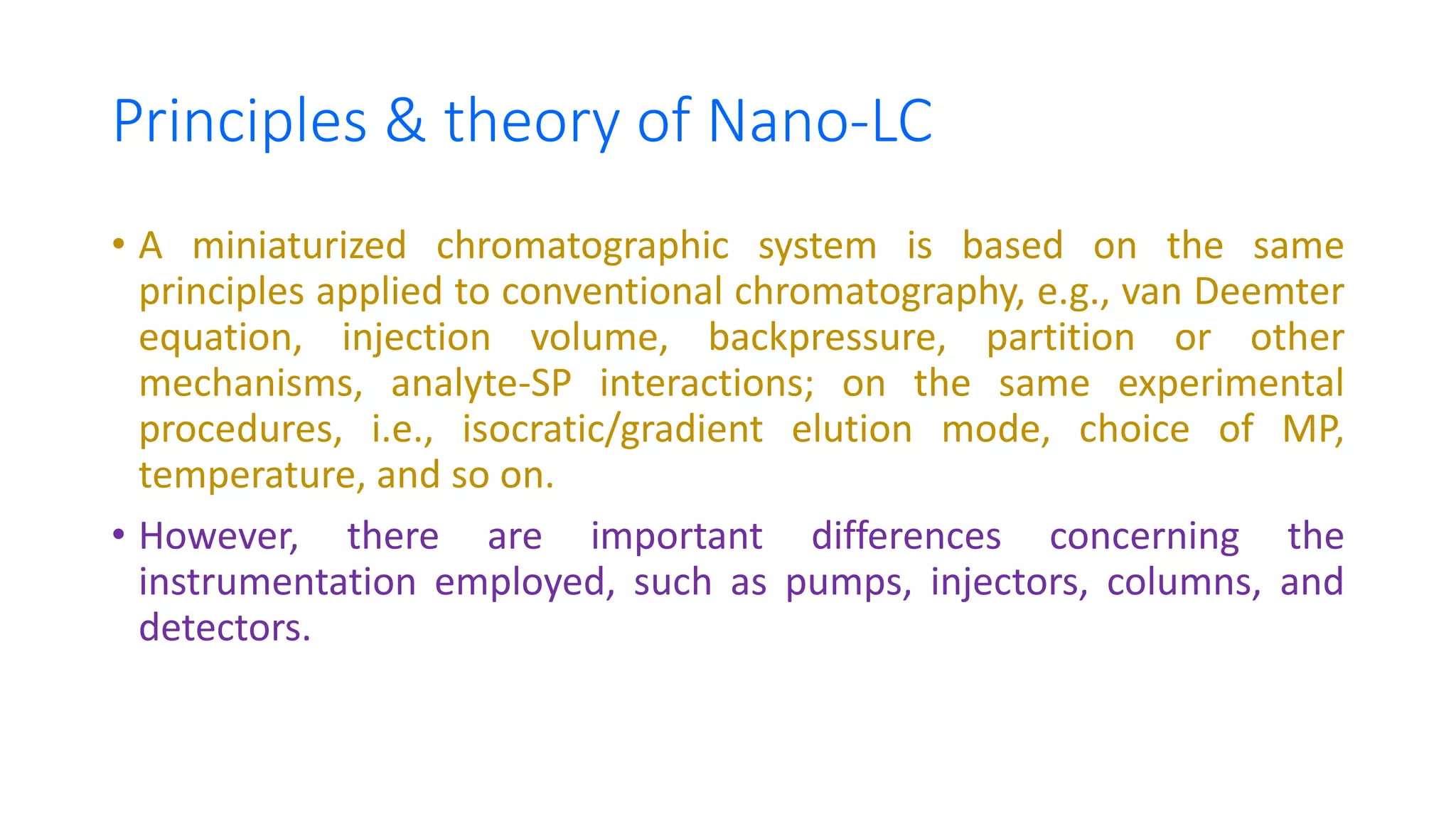 Principles & theory of Nano-LC

• A miniaturized chromatographic system is based on the same principles applied to conventional chromatography, e.g., van Deemter equation, injection volume, backpressure, partition or other mechanisms, analyte-SP interactions; on the same experimental procedures, i.e., isocratic/gradient elution mode, choice of MP, temperature, and so on.

• However, there are important differences concerning the instrumentation employed, such as pumps, injectors, columns, and detectors.